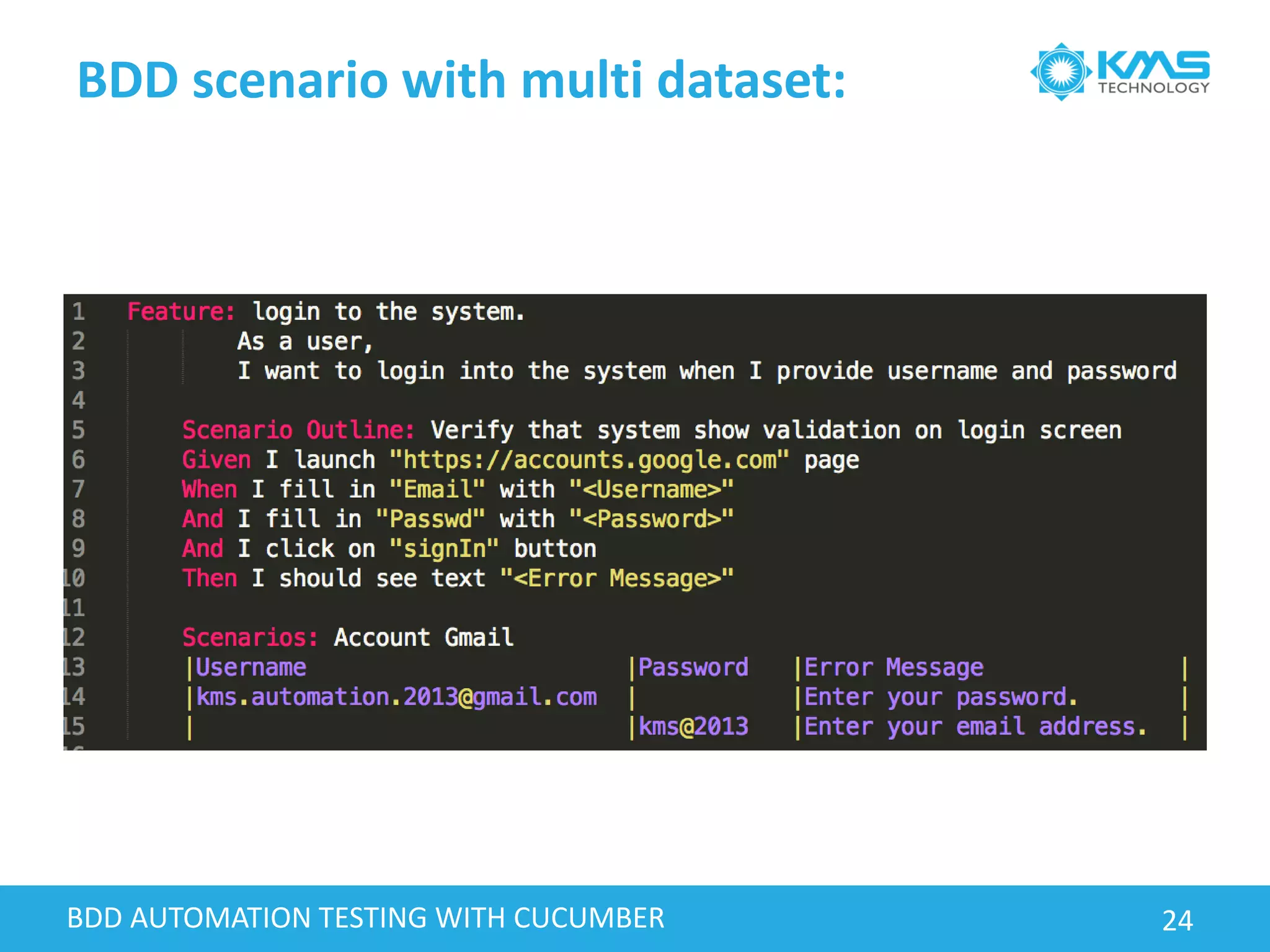 BDD scenario with multi dataset:

KMS TECHNOLOGY

1 Feature: login to the system.
2 As a user,
3 I want to login into the system when I provide username and password
4
5 Scenario Outline: Verify that system show validation on login screen
6 Given I launch "https://accounts.google.com" page
7 When I fill in "Email" with "<Username>"
8 And I fill in "Passwd" with "<Password>"
9 And I click on "signIn" button
10 Then I should see text "<Error Message>"
11
12 Scenarios: Account Gmail
13 |Username |Password |Error Message |
14 |kms.automation.2013@gmail.com | |Enter your password. |
15 | |kms@2013 |Enter your email address. |

BDD AUTOMATION TESTING WITH CUCUMBER

24